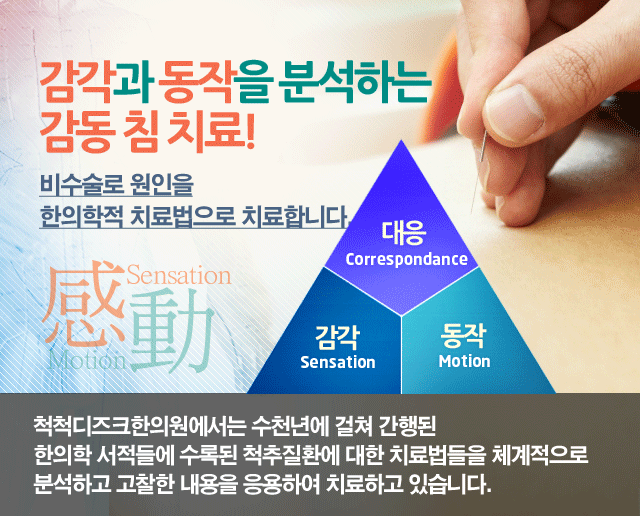 감각과 동작을 분석하는
감동 침 치료!

비수술로 원인을
한의학적 치료법으로 치료합니다.

感 Sensation
動 Motion

대응
Correspondance

감각
Sensation

동작
Motion

척척디즈크한의원에서는 수천년에 걸쳐 간행된
한의학 서적들에 수록된 척추질환에 대한 치료법들을 체계적으로
분석하고 고찰한 내용을 응용하여 치료하고 있습니다.